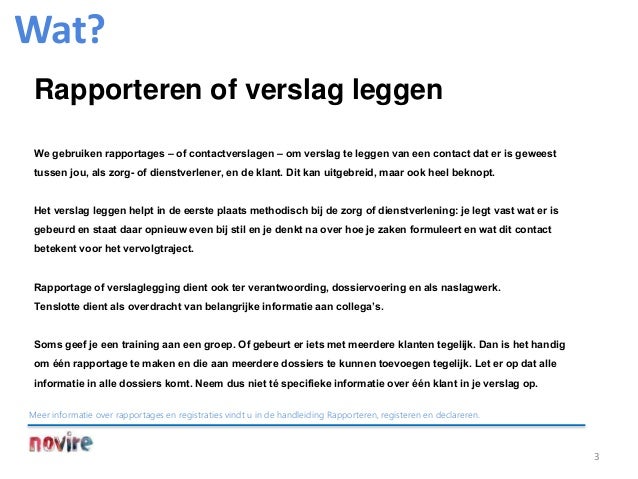 Wat?

Rapporteren of verslag leggen

We gebruiken rapportages – of contactverslagen – om verslag te leggen van een contact dat er is geweest tussen jou, als zorg- of dienstverlener, en de klant. Dit kan uitgebreid, maar ook heel beknopt.

Het verslag leggen helpt in de eerste plaats methodisch bij de zorg of dienstverlening: je legt vast wat er is gebeurd en staat daar opnieuw even bij stil en je denkt na over hoe je zaken formuleert en wat dit contact betekent voor het vervolgtraject.

Rapportage of verslaglegging dient ook ter verantwoording, dossiervoering en als naslagwerk.
Tenslotte dient als overdracht van belangrijke informatie aan collega's.

Soms geef je een training aan een groep. Of gebeurt er iets met meerdere klanten tegelijk. Dan is het handig om één rapportage te maken en die aan meerdere dossiers te kunnen toevoegen tegelijk. Let er op dat alle informatie in alle dossiers komt. Neem dus niet té specifieke informatie over één klant in je verslag op.

Meer informatie over rapportages en registraties vindt u in de handleiding Rapporteren, registeren en declareren.

novire

3